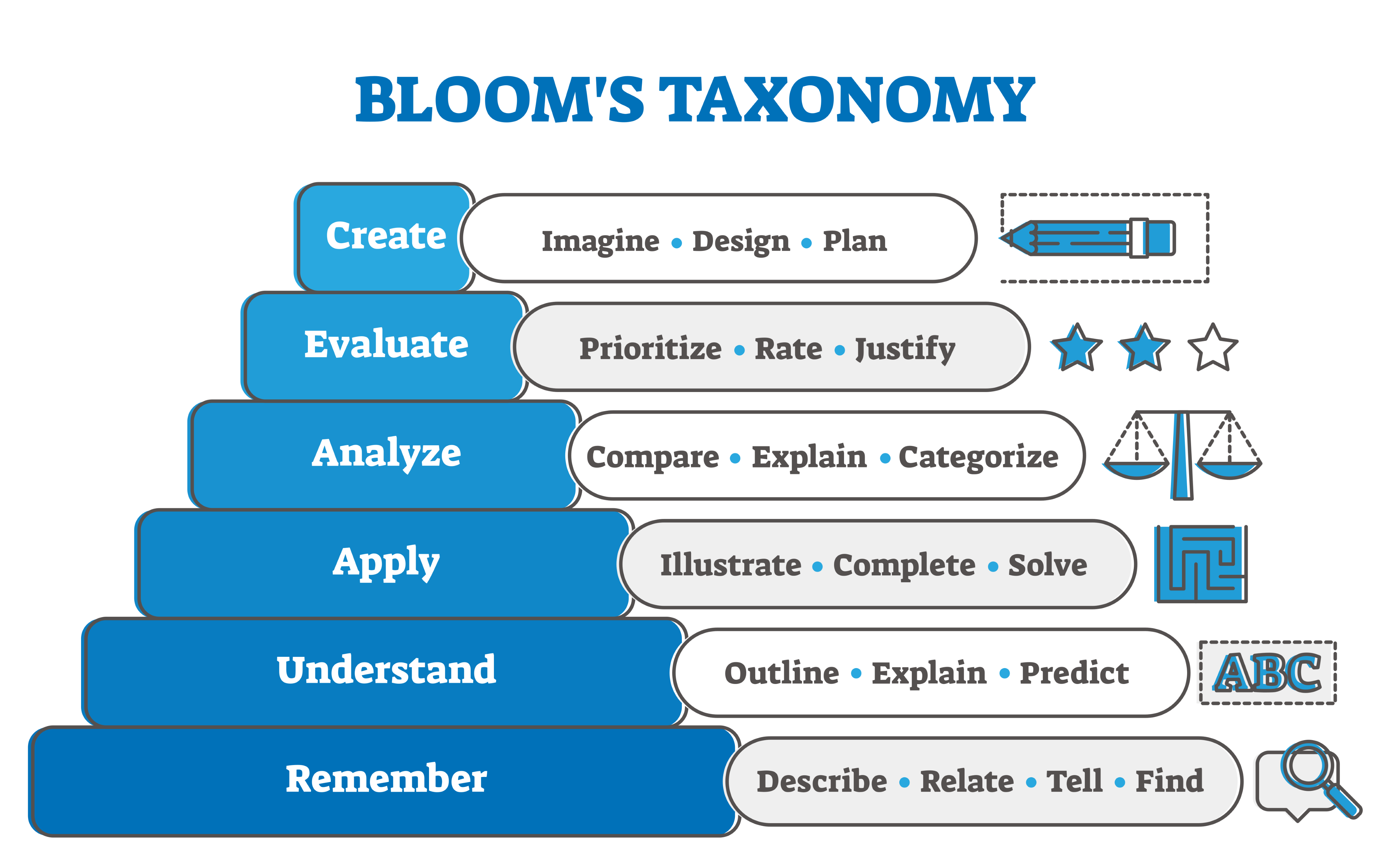 BLOOM'S TAXONOMY

Create
Imagine • Design • Plan

Evaluate
Prioritize • Rate • Justify

Analyze
Compare • Explain • Categorize

Apply
Illustrate • Complete • Solve

Understand
Outline • Explain • Predict
ABC

Remember
Describe • Relate • Tell • Find